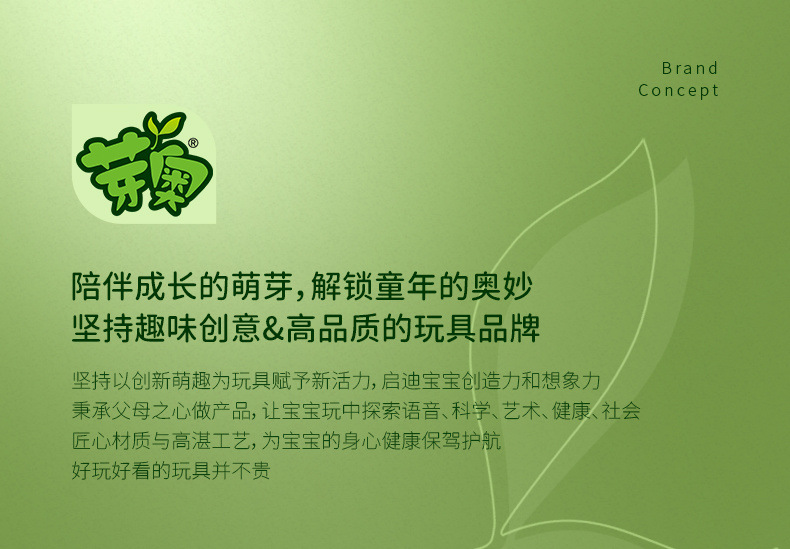 Brand
Concept

芽奥®

陪伴成长的萌芽，解锁童年的奥妙
坚持趣味创意&高品质的玩具品牌

坚持以创新萌趣为玩具赋予新活力，启迪宝宝创造力和想象力
秉承父母之心做产品，让宝宝玩中探索语音、科学、艺术、健康、社会
匠心材质与高湛工艺，为宝宝的身心健康保驾护航
好玩好看的玩具并不贵